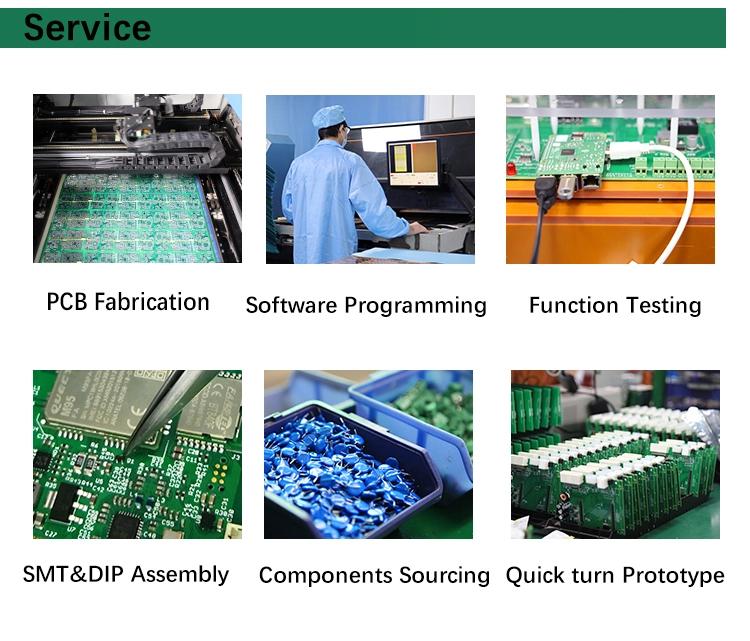 Service

PCB Fabrication

Software Programming

Function Testing

SMT&DIP Assembly

Components Sourcing

Quick turn Prototype